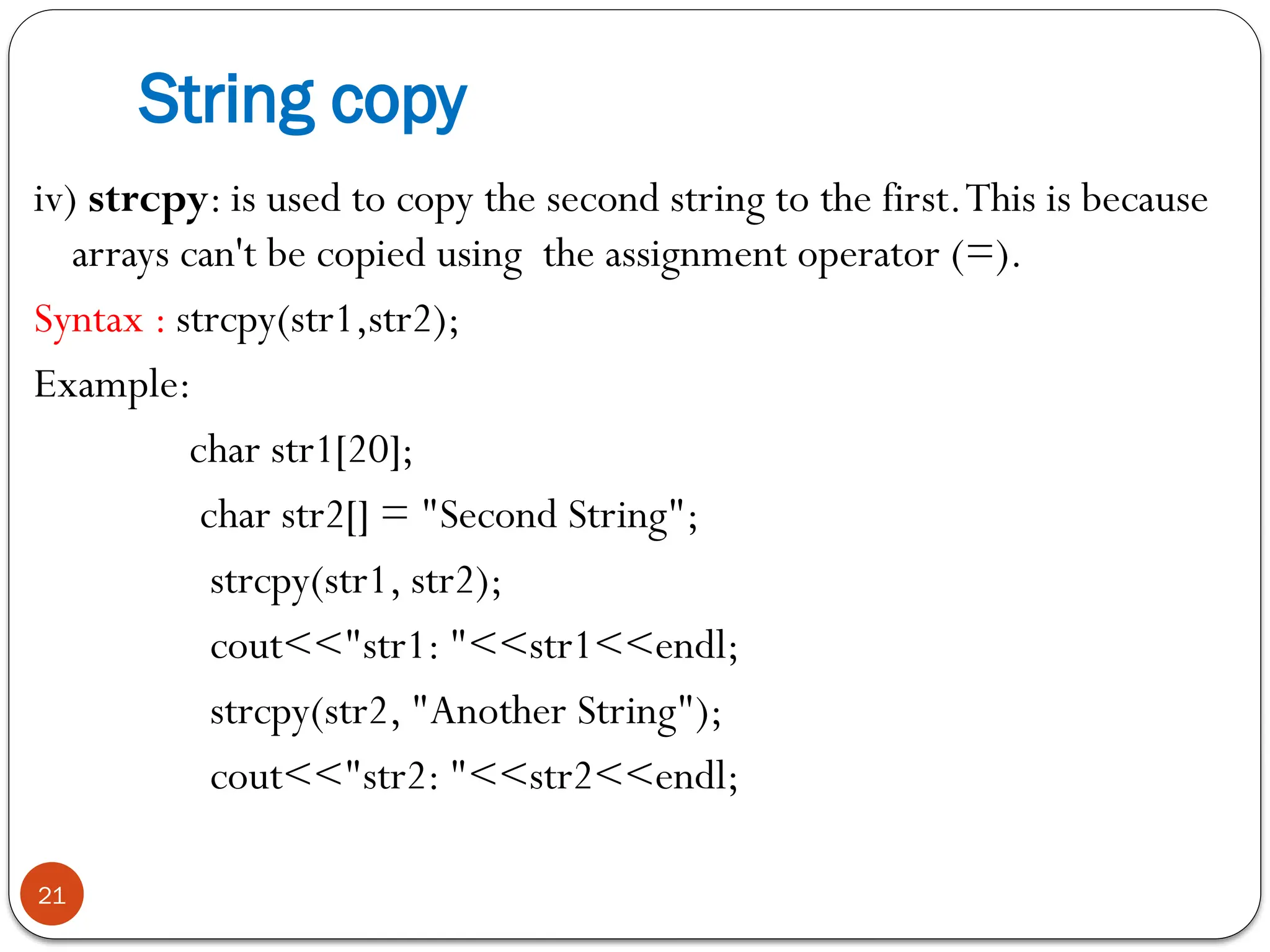 String copy

iv) strcpy: is used to copy the second string to the first. This is because arrays can't be copied using the assignment operator (=).

Syntax : strcpy(str1,str2);

Example:

char str1[20];

char str2[] = "Second String";

strcpy(str1, str2);

cout<<"str1: "<<str1<<endl;

strcpy(str2, "Another String");

cout<<"str2: "<<str2<<endl;

21